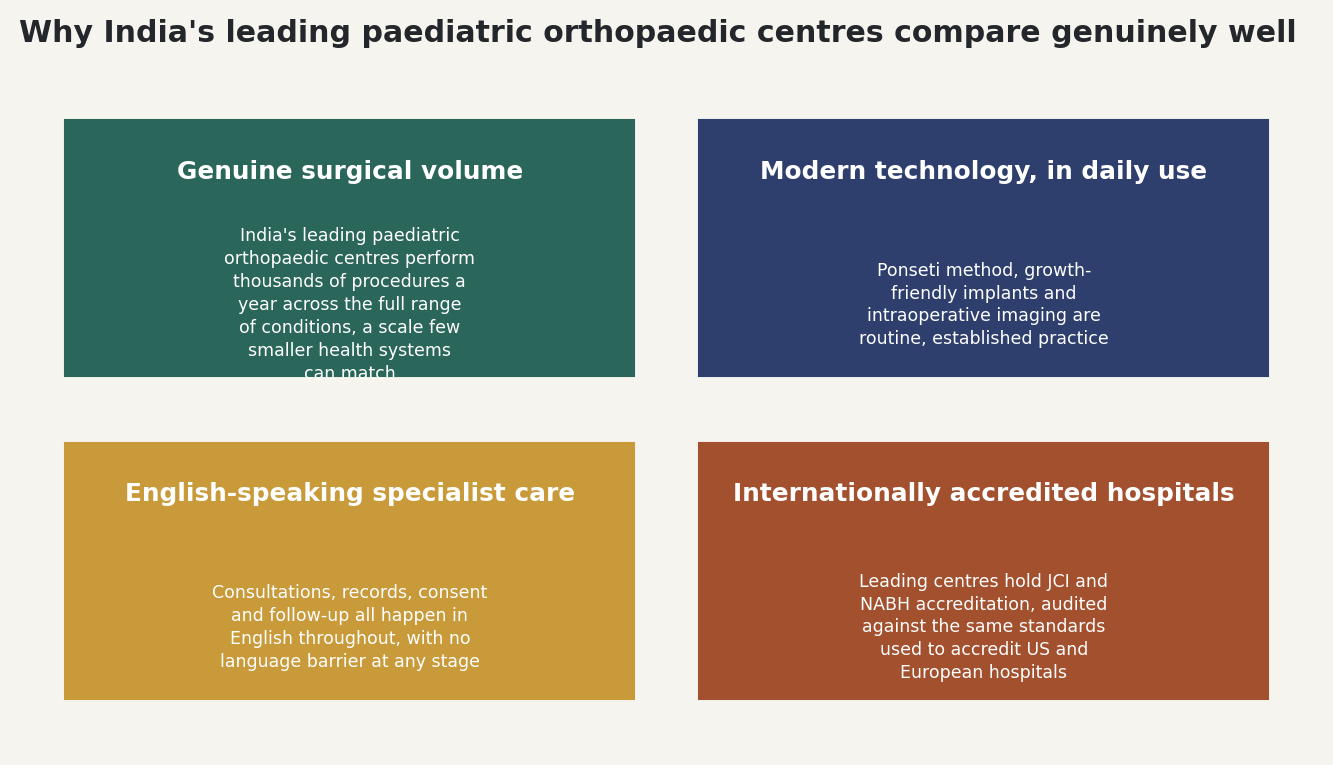 Why India's leading paediatric orthopaedic centres compare genuinely well

Genuine surgical volume

India's leading paediatric orthopaedic centres perform thousands of procedures a year across the full range of conditions, a scale few smaller health systems can match

Modern technology, in daily use

Ponseti method, growth-friendly implants and intraoperative imaging are routine, established practice

English-speaking specialist care

Consultations, records, consent and follow-up all happen in English throughout, with no language barrier at any stage

Internationally accredited hospitals

Leading centres hold JCI and NABH accreditation, audited against the same standards used to accredit US and European hospitals